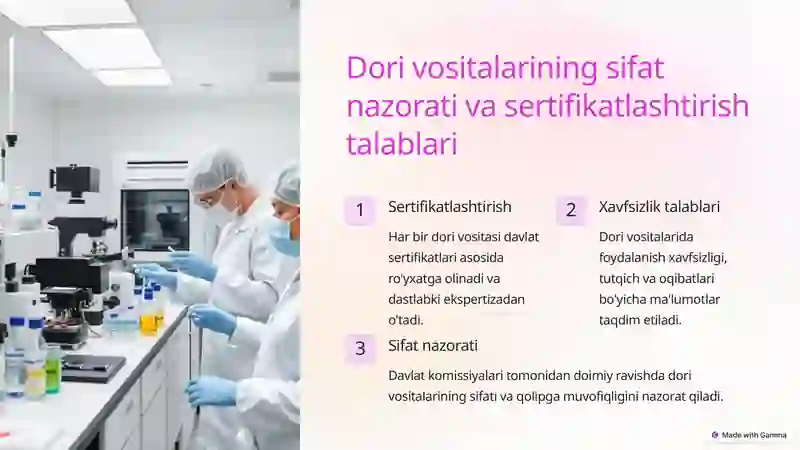 Dori vositalarining sifat nazorati va sertifikatlashtirish talablari

1

Sertifikatlashtirish

Har bir dori vositasi davlat sertifikatlari asosida ro'yxatga olinadi va dastlabki ekspertizadan o'tadi.

2

Xavfsizlik talablari

Dori vositalarida foydalanish xavfsizligi, tutqich va oqibatlari bo'yicha ma'lumotlar taqdim etiladi.

3

Sifat nazorati

Davlat komissiyalari tomonidan doimiy ravishda dori vositalarining sifati va qolipga muvofiqligini nazorat qiladi.

Made with Gamma